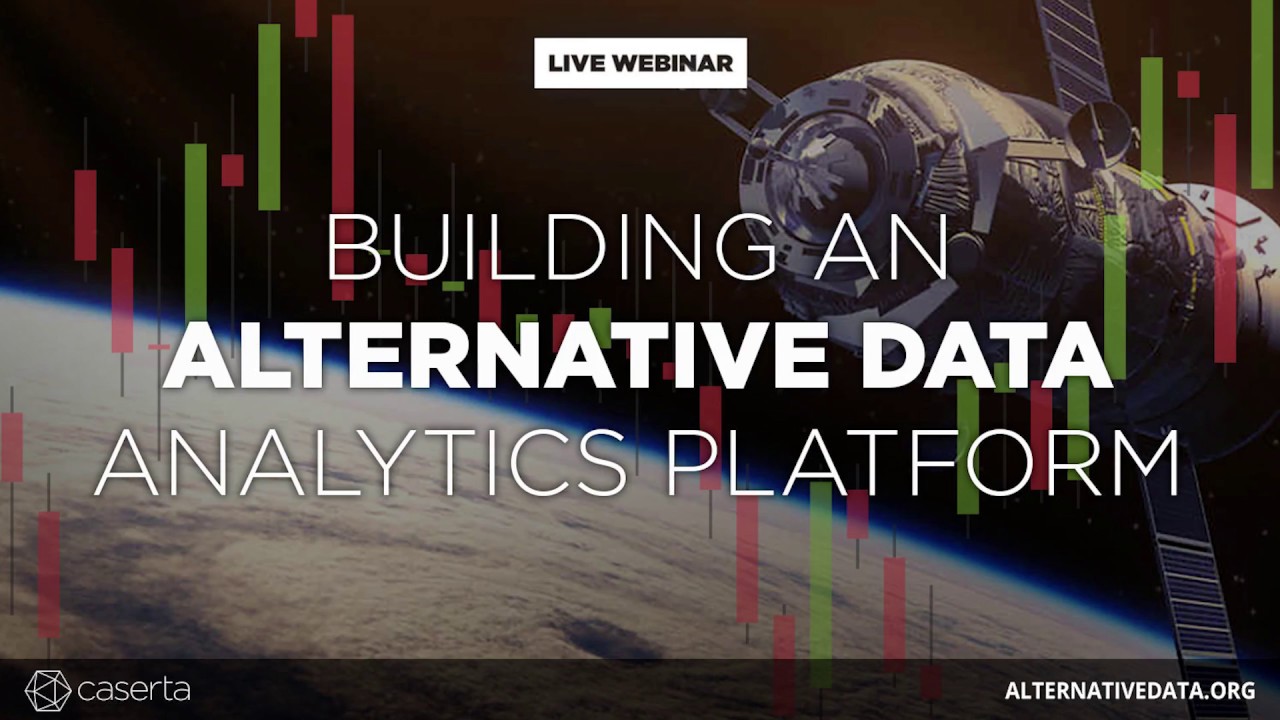 LIVE WEBINAR

BUILDING AN
ALTERNATIVE DATA
ANALYTICS PLATFORM

caserta

ALTERNATIVEDATA.ORG